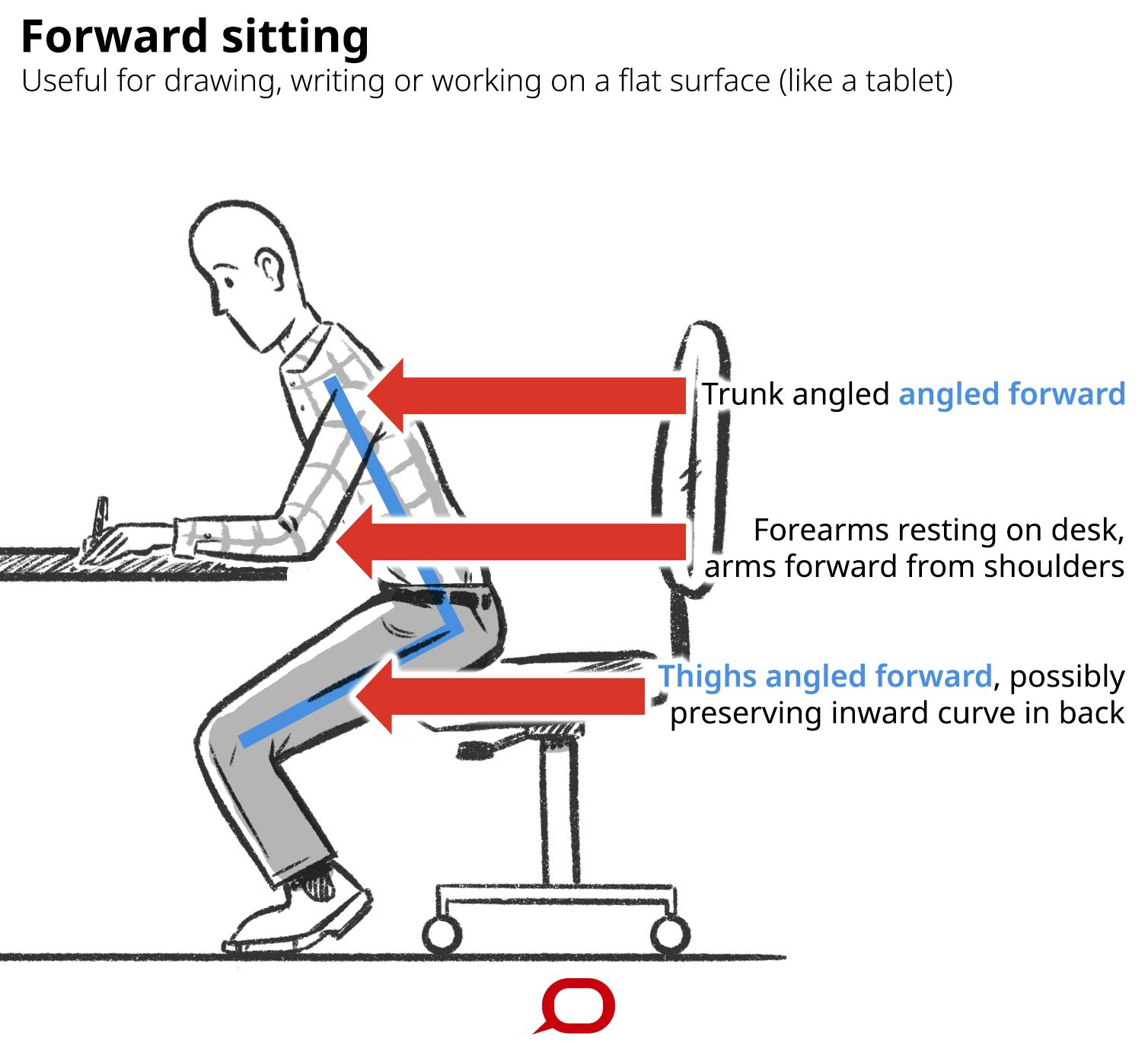 Forward sitting
Useful for drawing, writing or working on a flat surface (like a tablet)

Trunk angled angled forward

Forearms resting on desk, arms forward from shoulders

Thighs angled forward, possibly preserving inward curve in back